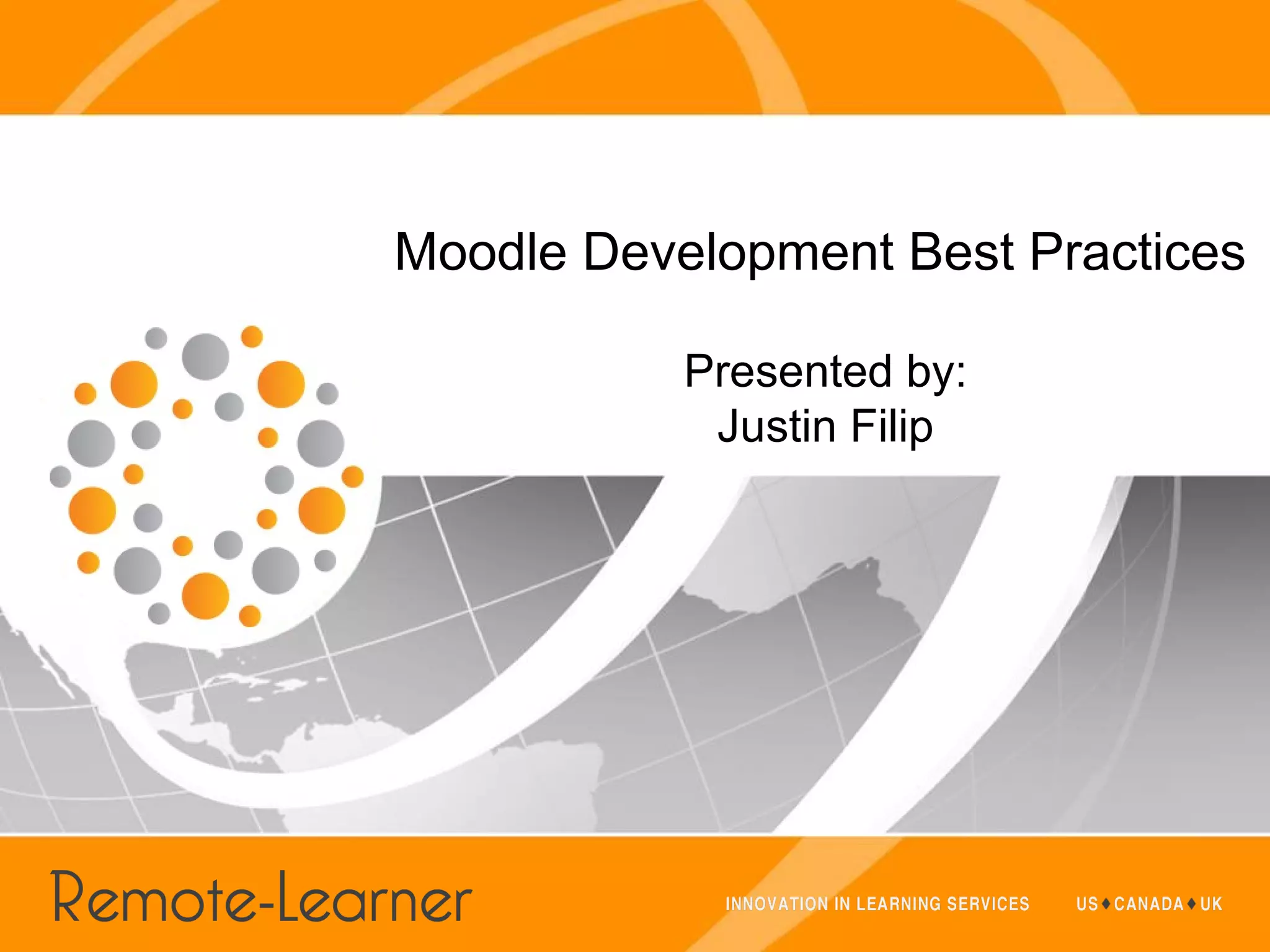 Moodle Development Best Practices

Presented by:
Justin Filip

Remote-Learner

INNOVATION IN LEARNING SERVICES

US ♦ CANADA ♦ UK